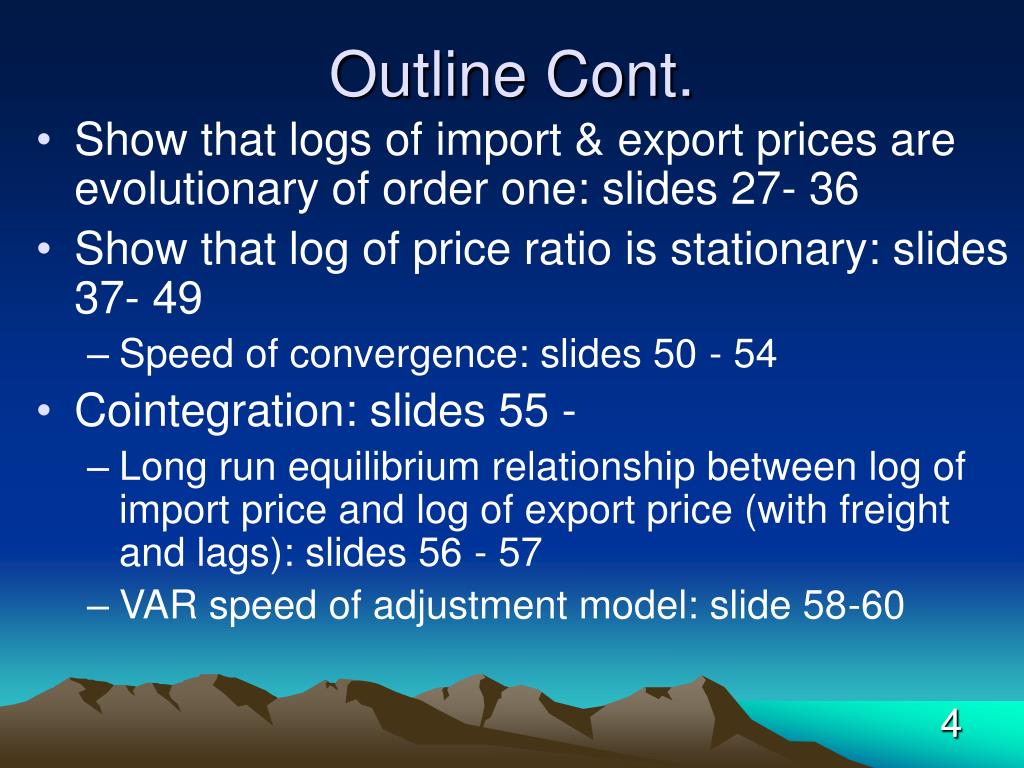 Outline Cont.

• Show that logs of import & export prices are evolutionary of order one: slides 27- 36
• Show that log of price ratio is stationary: slides 37- 49
– Speed of convergence: slides 50 - 54
• Cointegration: slides 55 -
– Long run equilibrium relationship between log of import price and log of export price (with freight and lags): slides 56 - 57
– VAR speed of adjustment model: slide 58-60

4